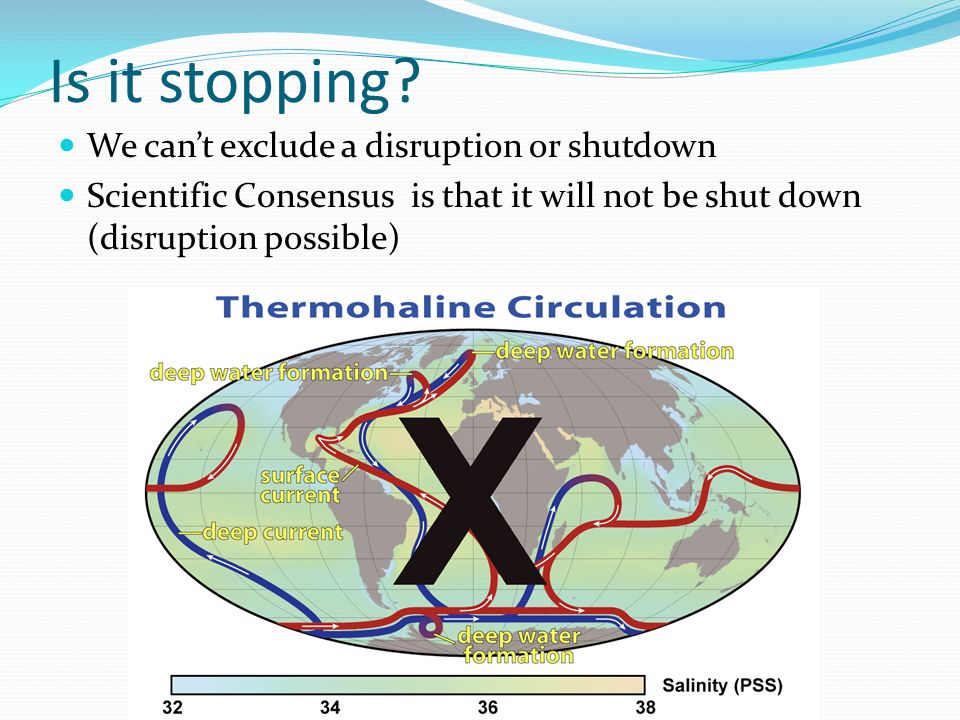 Is it stopping?

We can't exclude a disruption or shutdown

Scientific Consensus is that it will not be shut down (disruption possible)

Thermohaline Circulation

deep water formation

deep water formation

surface current

deep current

X

deep water formation

Salinity (PSS)

32

34

36

38